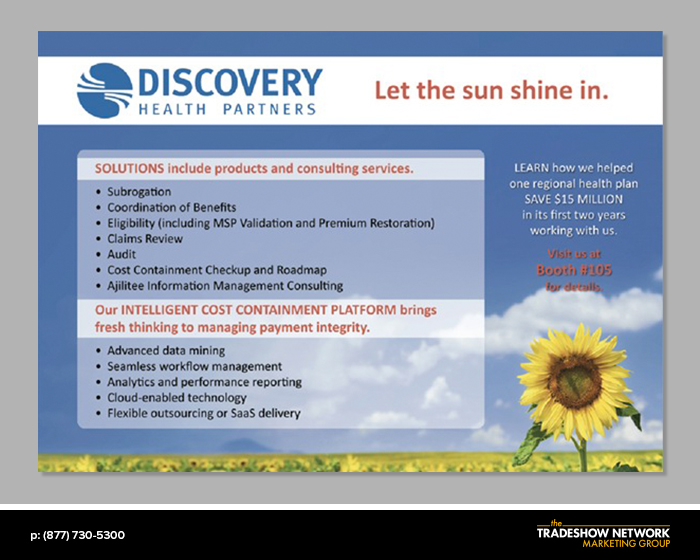 DISCOVERY
HEALTH PARTNERS

Let the sun shine in.

SOLUTIONS include products and consulting services.

• Subrogation
• Coordination of Benefits
• Eligibility (including MSP Validation and Premium Restoration)
• Claims Review
• Audit
• Cost Containment Checkup and Roadmap
• Ajilitee Information Management Consulting

Our INTELLIGENT COST CONTAINMENT PLATFORM brings fresh thinking to managing payment integrity.

• Advanced data mining
• Seamless workflow management
• Analytics and performance reporting
• Cloud-enabled technology
• Flexible outsourcing or SaaS delivery

LEARN how we helped one regional health plan SAVE $15 MILLION in its first two years working with us.

Visit us at Booth #105 for details.

p: (877) 730-5300

the TRADESHOW NETWORK MARKETING GROUP